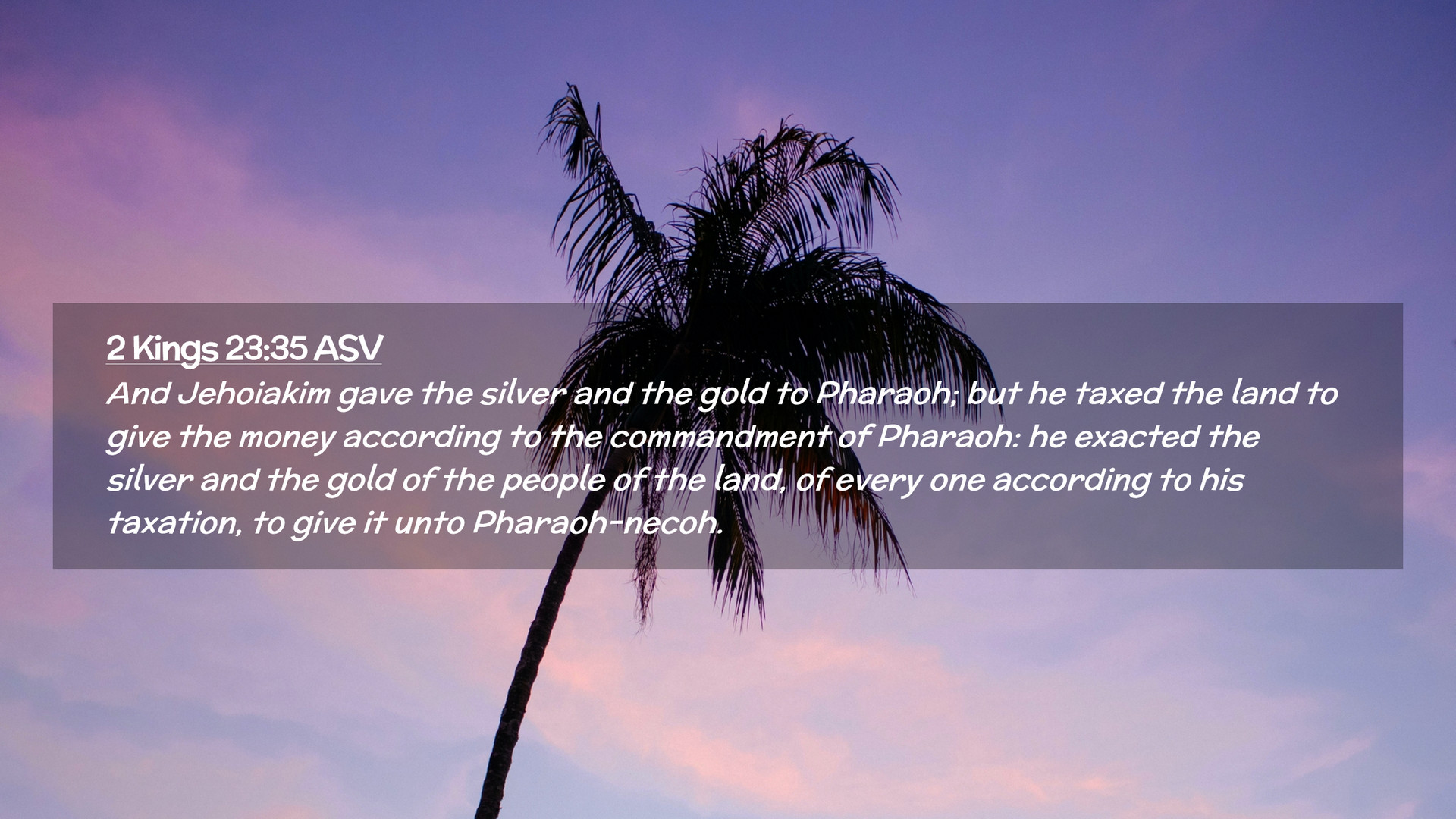 2 Kings 23:35 ASV

And Jehoiakim gave the silver and the gold to Pharaoh; but he taxed the land to give the money according to the commandment of Pharaoh: he exacted the silver and the gold of the people of the land, of every one according to his taxation, to give it unto Pharaoh-necoh.